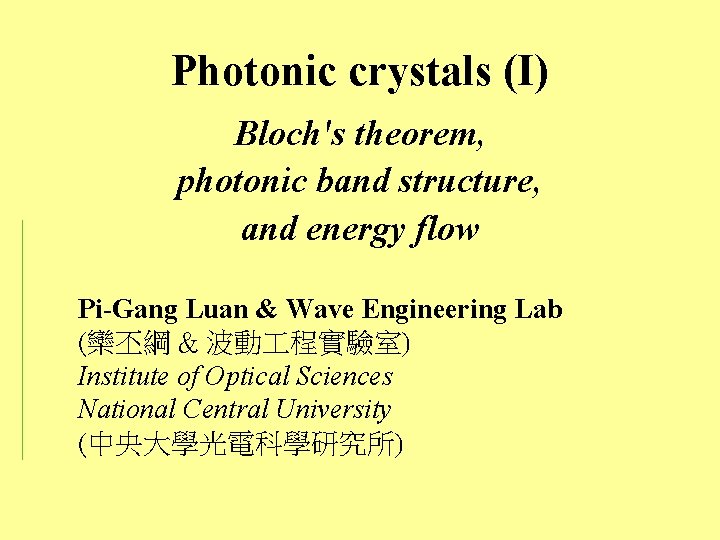 Photonic crystals (I)

Bloch's theorem, photonic band structure, and energy flow

Pi-Gang Luan & Wave Engineering Lab
(欒丕綱 & 波動工程實驗室)
Institute of Optical Sciences
National Central University
(中央大學光電科學研究所)